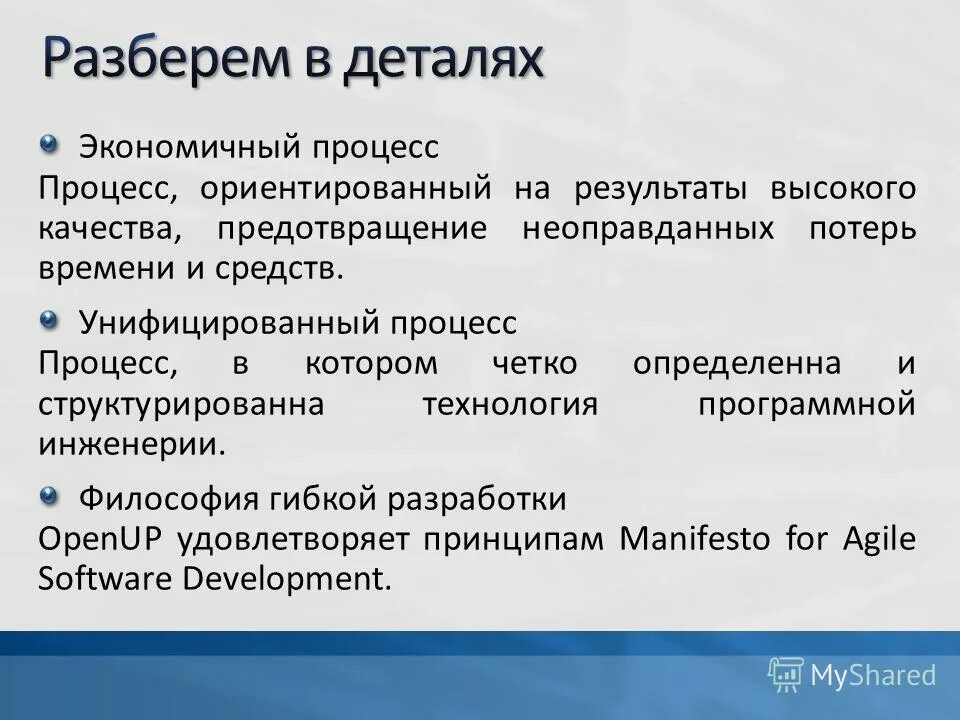 Разберем в деталях

Экономичный процесс
Процесс, ориентированный на результаты высокого качества, предотвращение неоправданных потерь времени и средств.

Унифицированный процесс
Процесс, в котором четко определенна и структурированна технология программной инженерии.

Философия гибкой разработки
OpenUP удовлетворяет принципам Manifesto for Agile Software Development.

MyShared